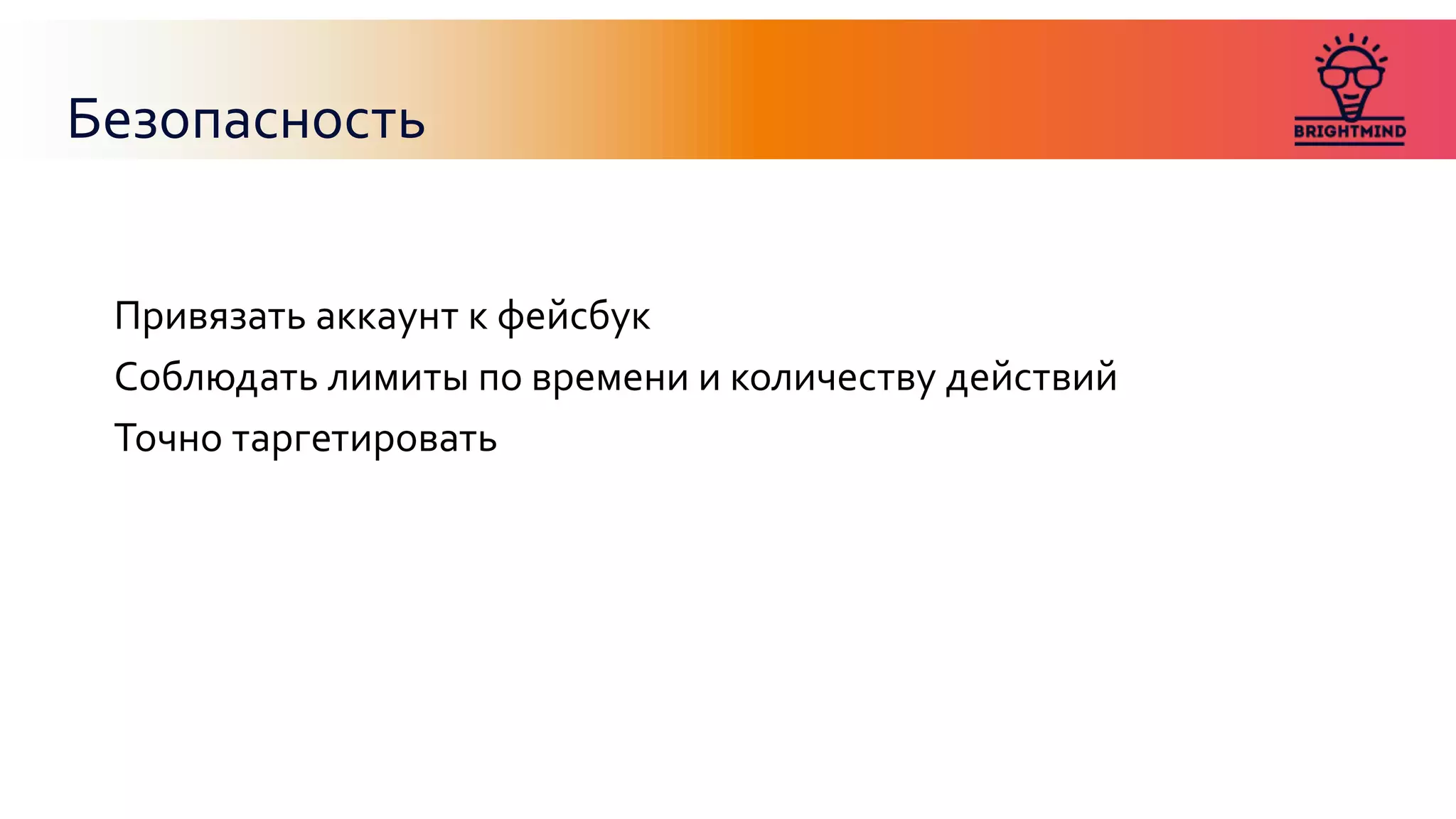 Безопасность

BRIGHTMIND

Привязать аккаунт к фейсбук

Соблюдать лимиты по времени и количеству действий

Точно таргетировать